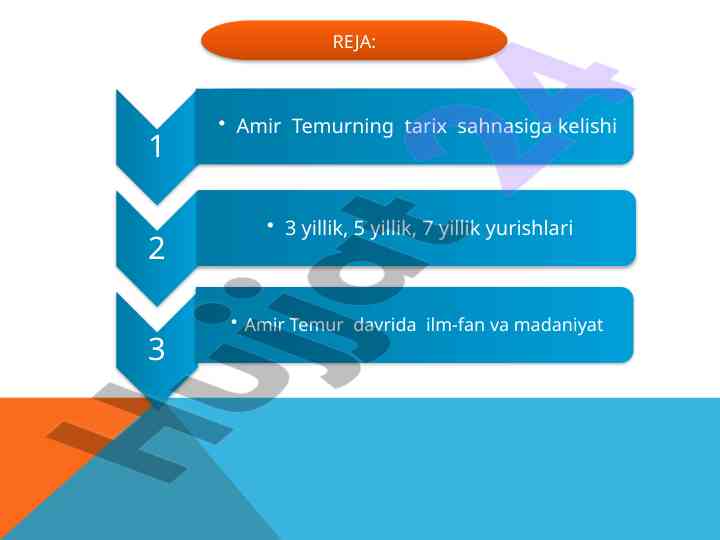 REJA:

1

• Amir Temurning tarix sahnasiga kelishi

2

• 3 yillik, 5 yillik, 7 yillik yurishlari

3

• Amir Temur davrida ilm-fan va madaniyat

Hujjat 24